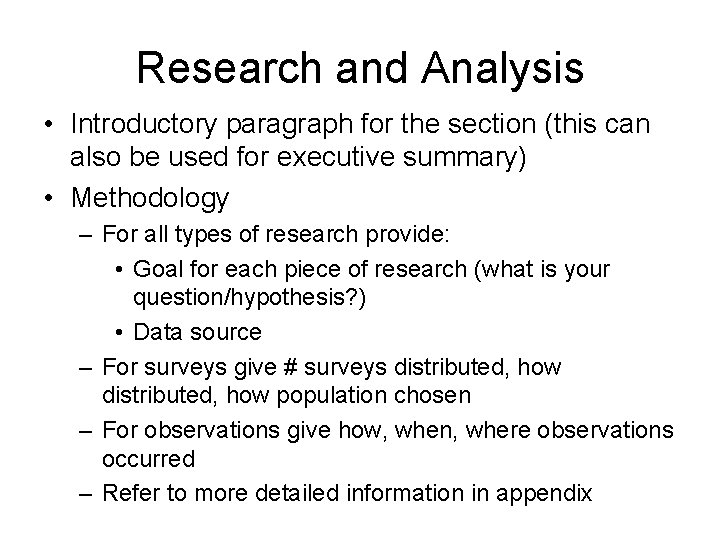 Research and Analysis

• Introductory paragraph for the section (this can also be used for executive summary)
• Methodology
– For all types of research provide:
• Goal for each piece of research (what is your question/hypothesis?)
• Data source
– For surveys give # surveys distributed, how distributed, how population chosen
– For observations give how, when, where observations occurred
– Refer to more detailed information in appendix